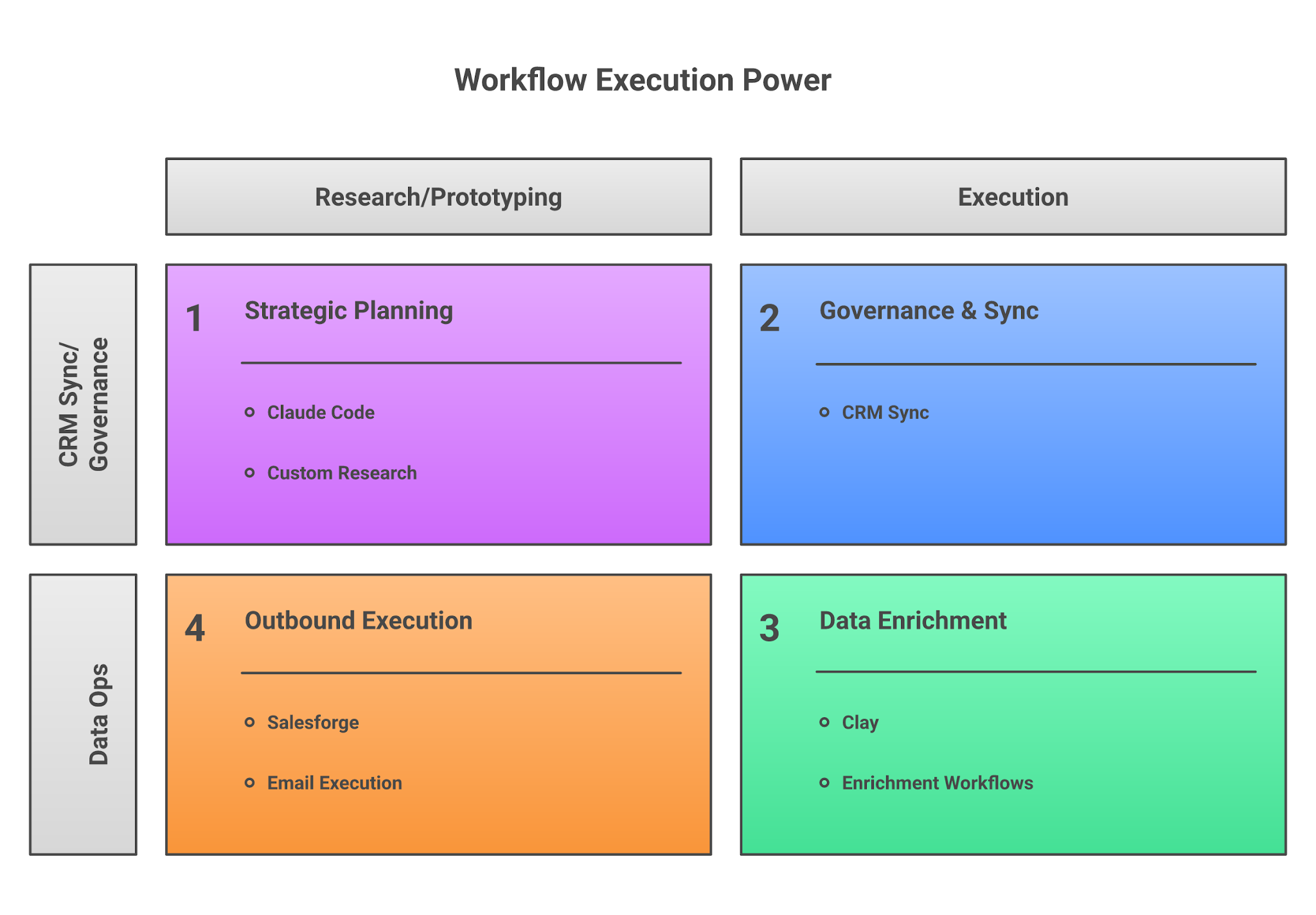 Workflow Execution Power

Research/Prototyping

Execution

CRM Sync/ Governance

1 Strategic Planning

- Claude Code
- Custom Research

2 Governance & Sync

- CRM Sync

Data Ops

4 Outbound Execution

- Salesforge
- Email Execution

3 Data Enrichment

- Clay
- Enrichment Workflows